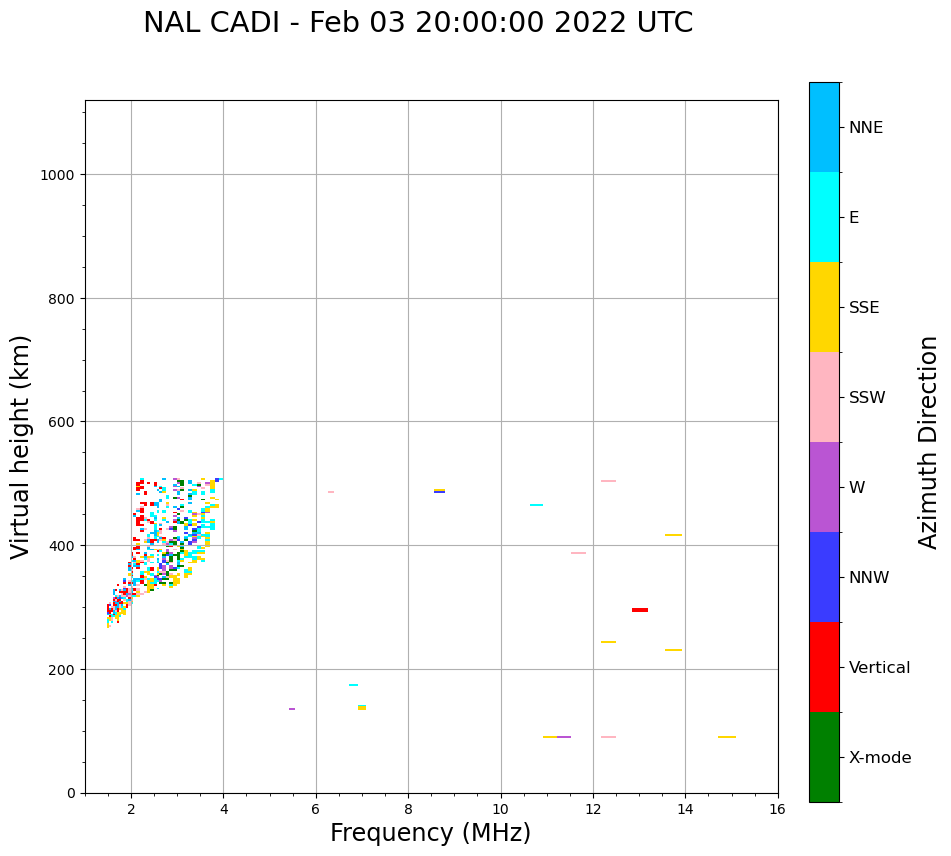 NAL CADI - Feb 03 20:00:00 2022 UTC

Virtual height (km)

1000
800
600
400
200
0

2 4 6 8 10 12 14 16

Frequency (MHz)

NNE
E
SSE
SSW
W
NNW
Vertical
X-mode

Azimuth Direction